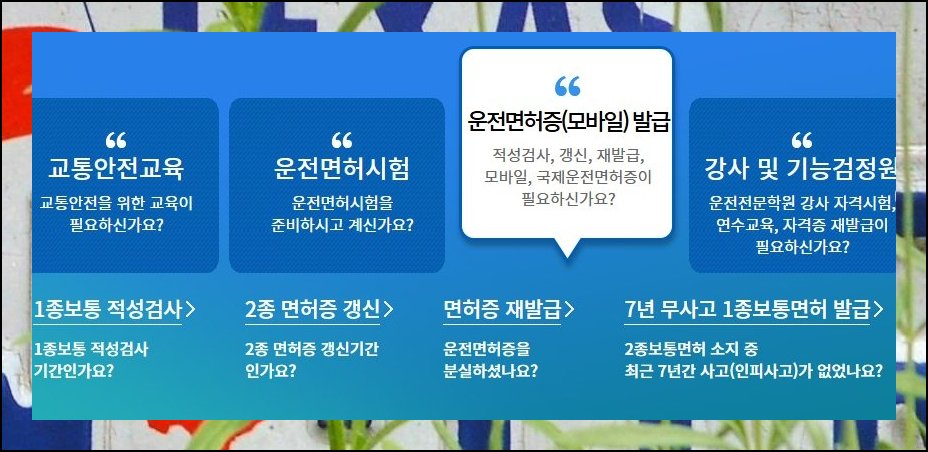 “
교통안전교육
교통안전을 위한 교육이 필요하신가요?

“
운전면허시험
운전면허시험을 준비하시고 계신가요?

“
운전면허증(모바일) 발급
적성검사, 갱신, 재발급, 모바일, 국제운전면허증이 필요하신가요?

“
강사 및 기능검정원
운전전문학원 강사 자격시험, 연수교육, 자격증 재발급이 필요하신가요?

1종보통 적성검사 >
1종보통 적성검사 기간인가요?

2종 면허증 갱신 >
2종 면허증 갱신기간 인가요?

면허증 재발급 >
운전면허증을 분실하셨나요?

7년 무사고 1종보통면허 발급 >
2종보통면허 소지 중 최근 7년간 사고(인피사고)가 없었나요?